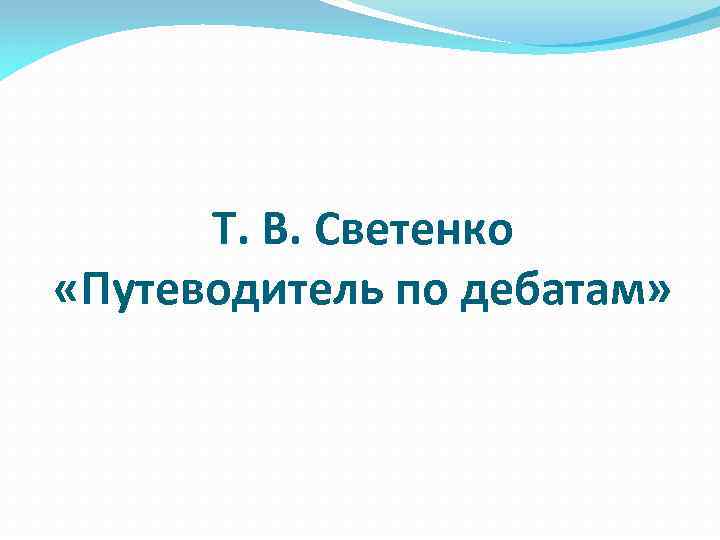 Т. В. Светенко
«Путеводитель по дебатам»